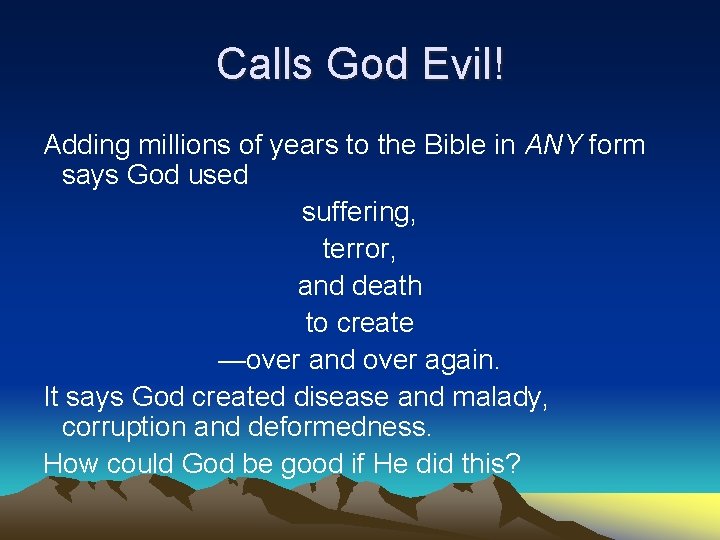 Calls God Evil!

Adding millions of years to the Bible in ANY form says God used

suffering,
terror,
and death
to create
—over and over again.

It says God created disease and malady, corruption and deformedness.

How could God be good if He did this?